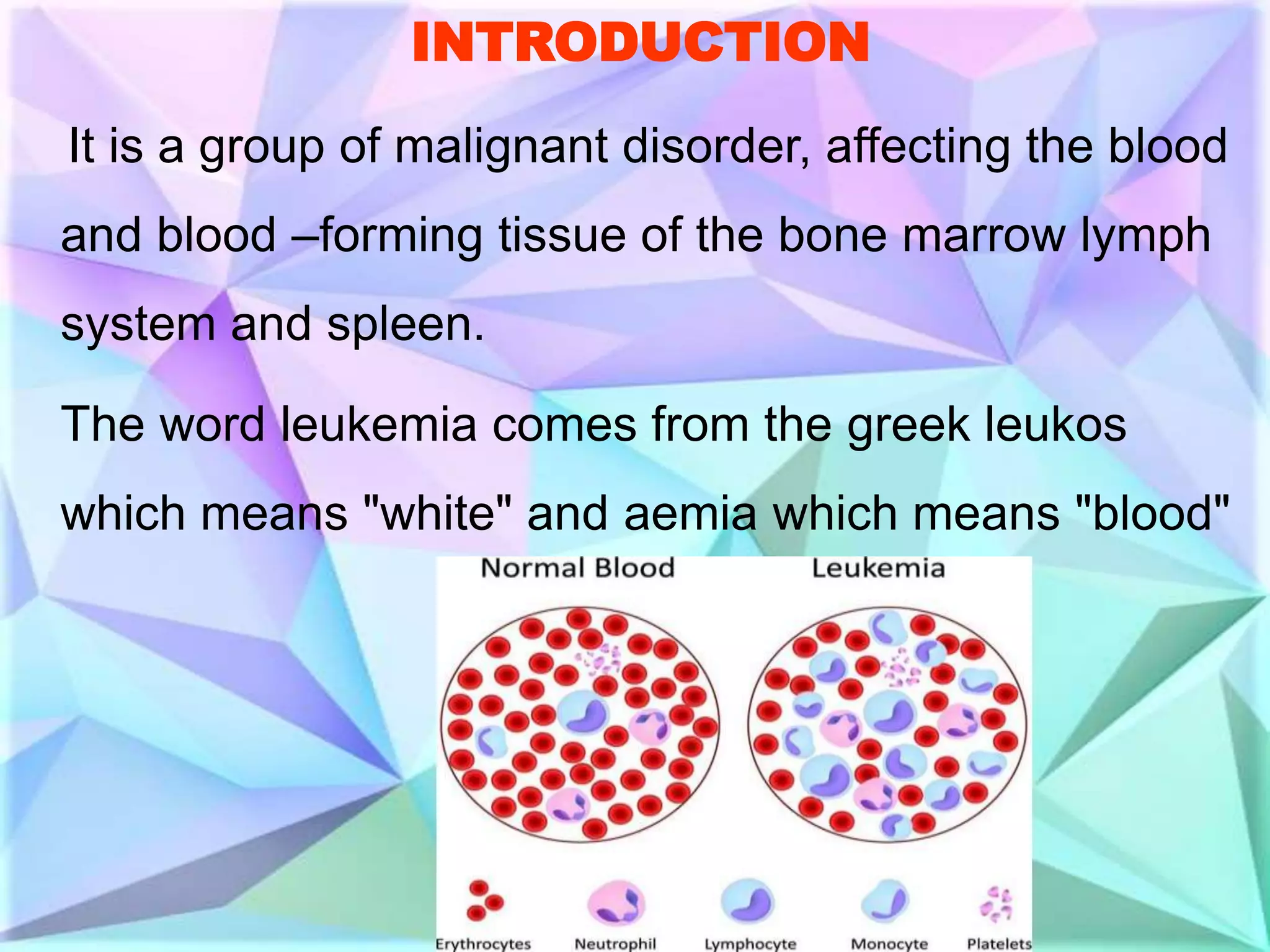 INTRODUCTION

It is a group of malignant disorder, affecting the blood and blood –forming tissue of the bone marrow lymph system and spleen.

The word leukemia comes from the greek leukos which means "white" and aemia which means "blood"

Normal Blood

Leukemia

Erythrocytes

Neutrophil

Lymphocyte

Monocyte

Platelets